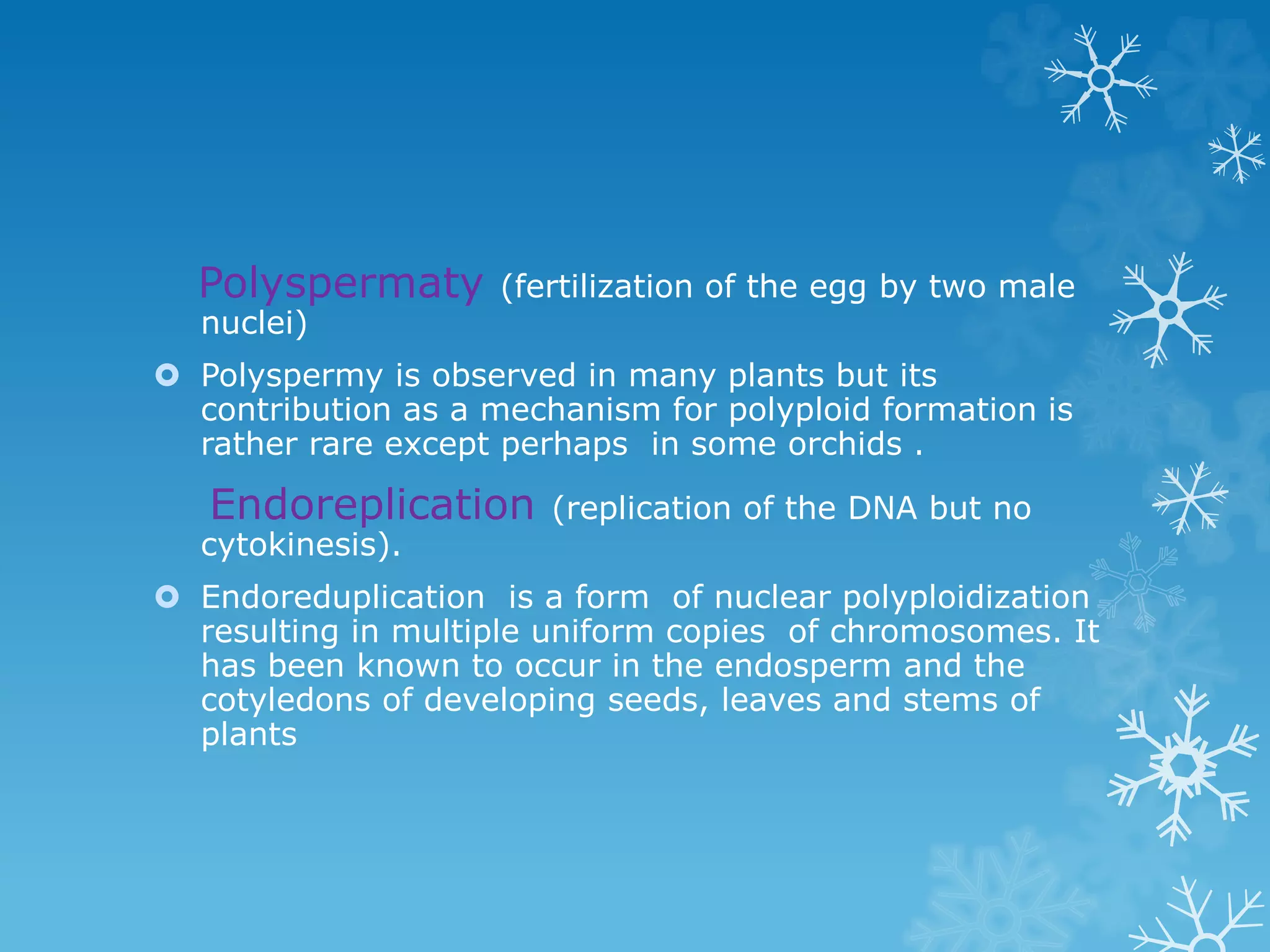 Polyspermaty (fertilization of the egg by two male nuclei)

Polyspermy is observed in many plants but its contribution as a mechanism for polyploid formation is rather rare except perhaps  in some orchids .

Endoreplication (replication of the DNA but no cytokinesis).

Endoreduplication  is a form  of nuclear polyploidization resulting in multiple uniform copies  of chromosomes. It has been known to occur in the endosperm and the cotyledons of developing seeds, leaves and stems of plants